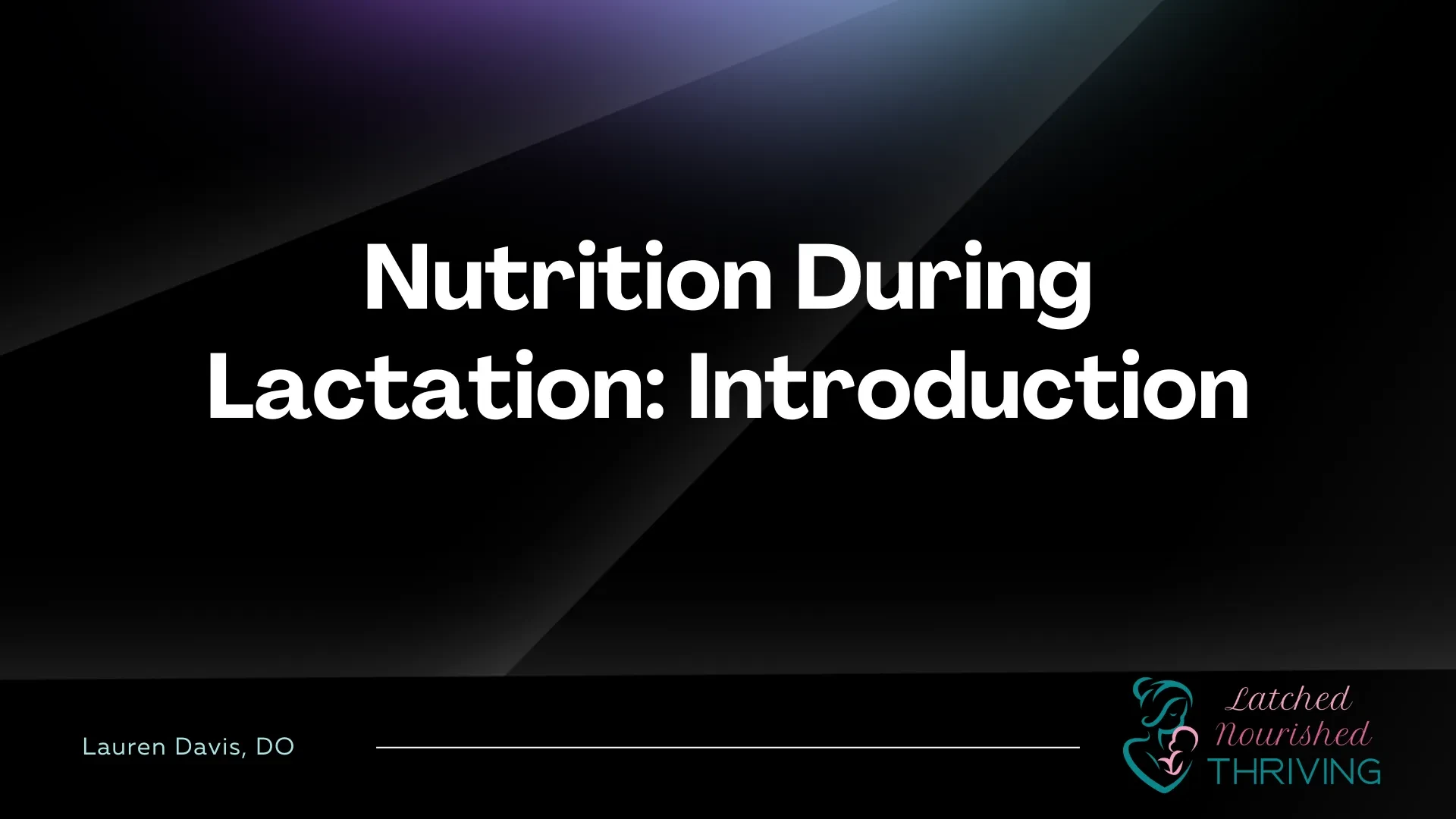 Nutrition During Lactation: Introduction

Lauren Davis, DO

Latched
Nourished
THRIVING